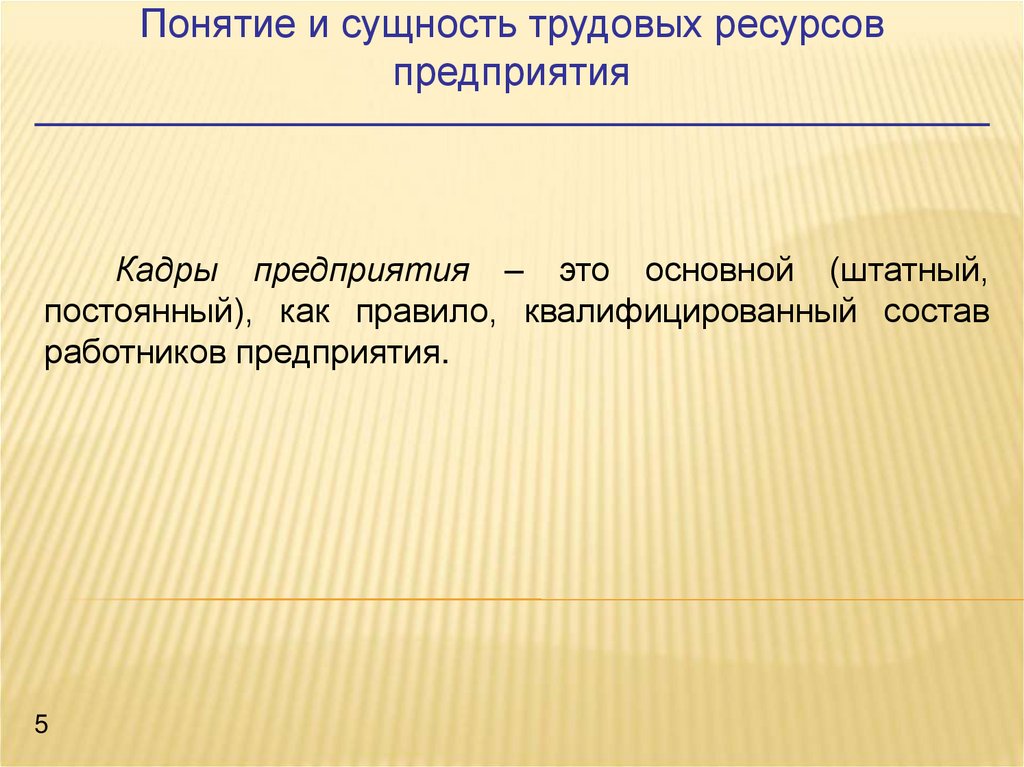 Понятие и сущность трудовых ресурсов предприятия

Кадры предприятия – это основной (штатный, постоянный), как правило, квалифицированный состав работников предприятия.

5